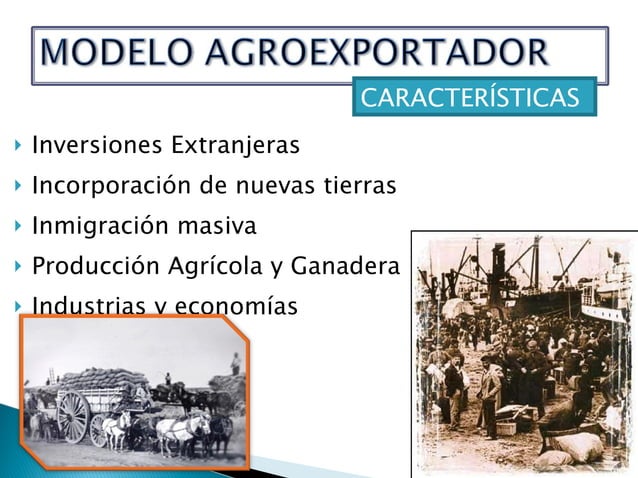 MODELO AGROEXPORTADOR

CARACTERÍSTICAS

Inversiones Extranjeras
Incorporación de nuevas tierras
Inmigración masiva
Producción Agrícola y Ganadera
Industrias y economías